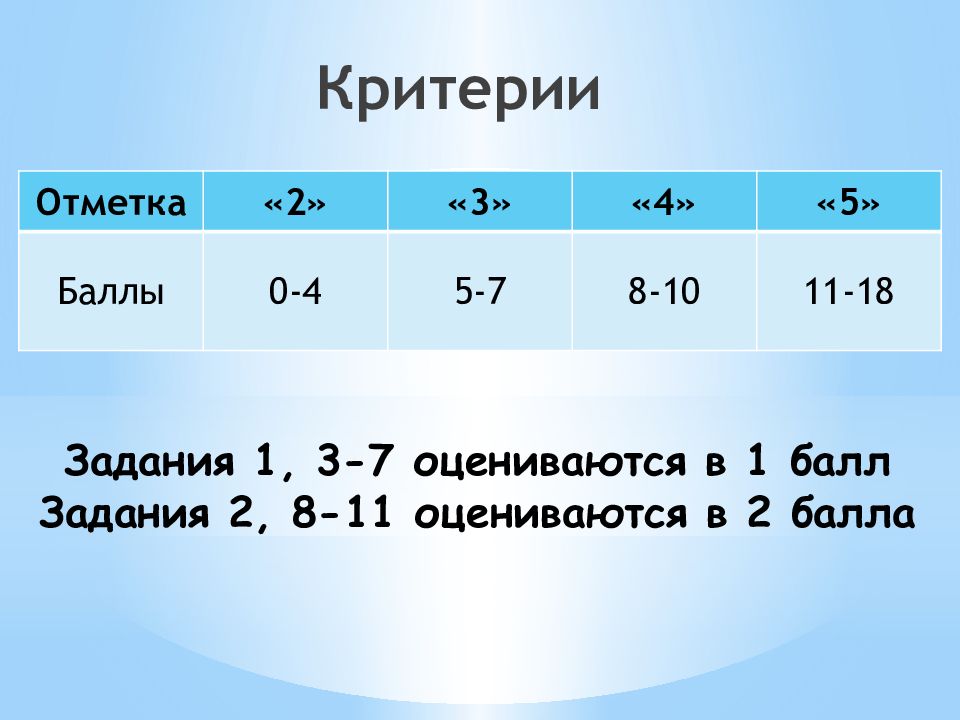 Критерии

| Отметка | «2» | «3» | «4» | «5» |
|---|---|---|---|---|
| Баллы | 0-4 | 5-7 | 8-10 | 11-18 |

Задания 1, 3-7 оцениваются в 1 балл
Задания 2, 8-11 оцениваются в 2 балла